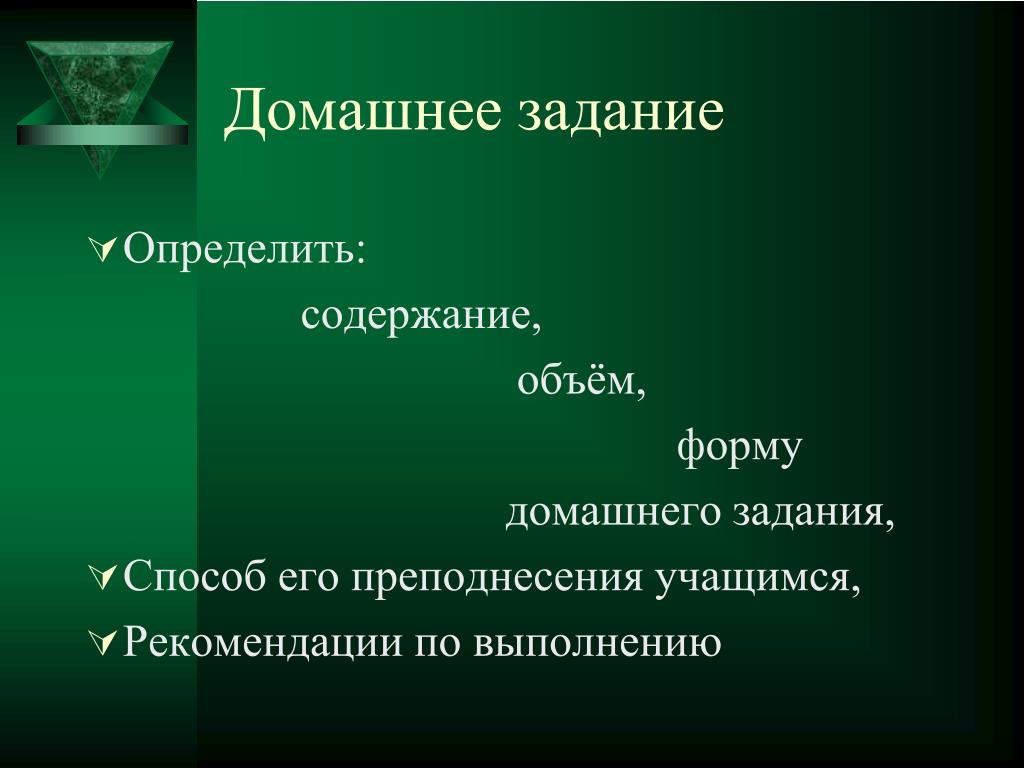 Домашнее задание

Определить:

содержание,

объём,

форму

домашнего задания,

Способ его преподнесения учащимся,

Рекомендации по выполнению